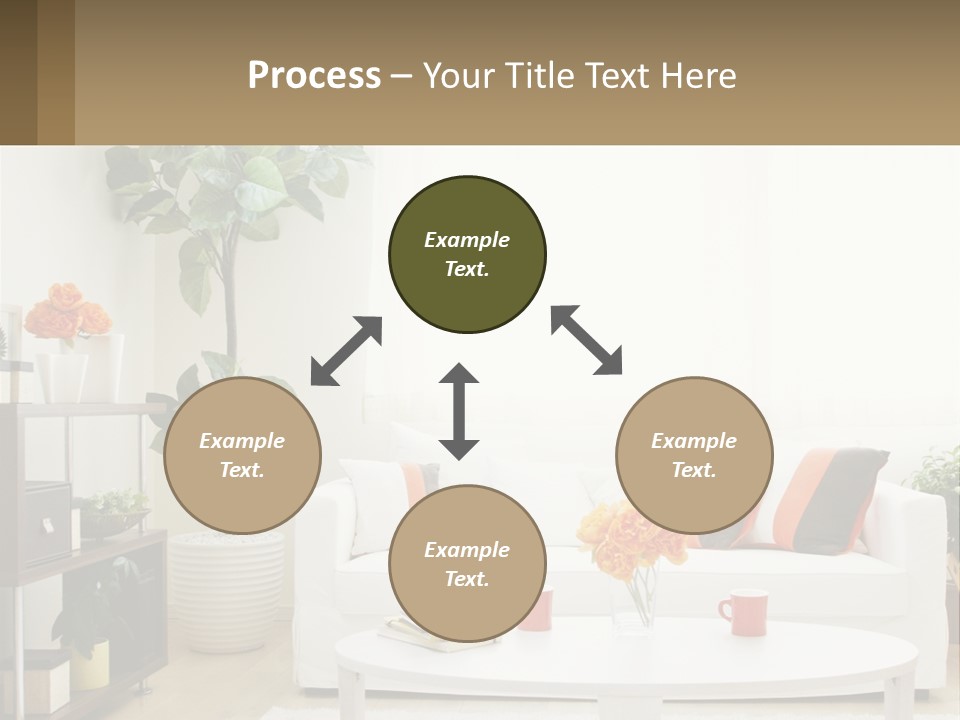 Process – Your Title Text Here

Example Text.

Example Text.

Example Text.

Example Text.